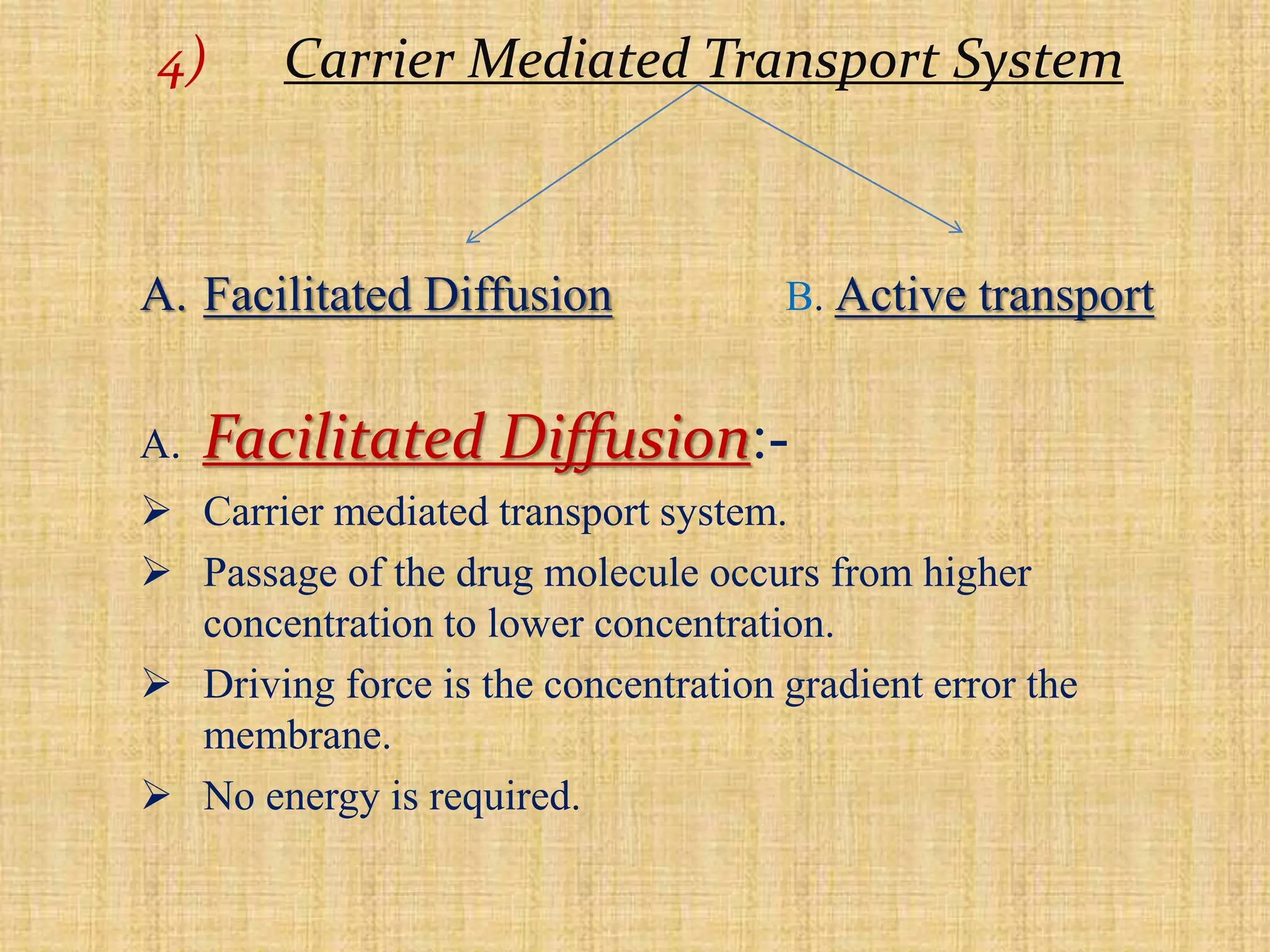 4) Carrier Mediated Transport System

A. Facilitated Diffusion

B. Active transport

A. Facilitated Diffusion:-

➢ Carrier mediated transport system.

➢ Passage of the drug molecule occurs from higher concentration to lower concentration.

➢ Driving force is the concentration gradient error the membrane.

➢ No energy is required.